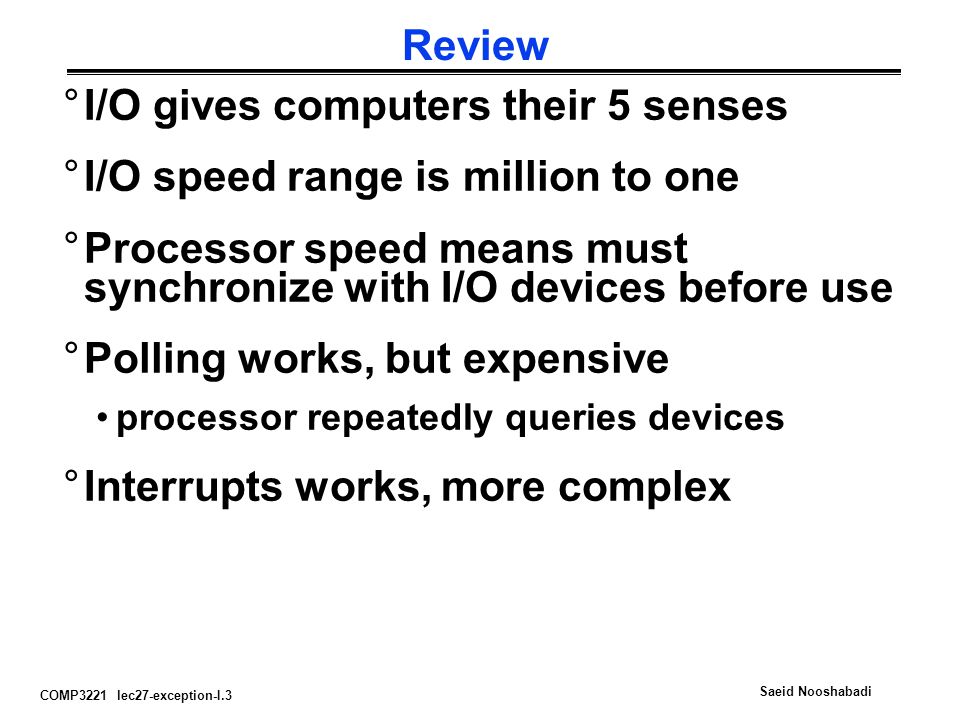 Review

° I/O gives computers their 5 senses

° I/O speed range is million to one

° Processor speed means must synchronize with I/O devices before use

° Polling works, but expensive

• processor repeatedly queries devices

° Interrupts works, more complex

COMP3221 lec27-exception-I.3

Saeid Nooshabadi